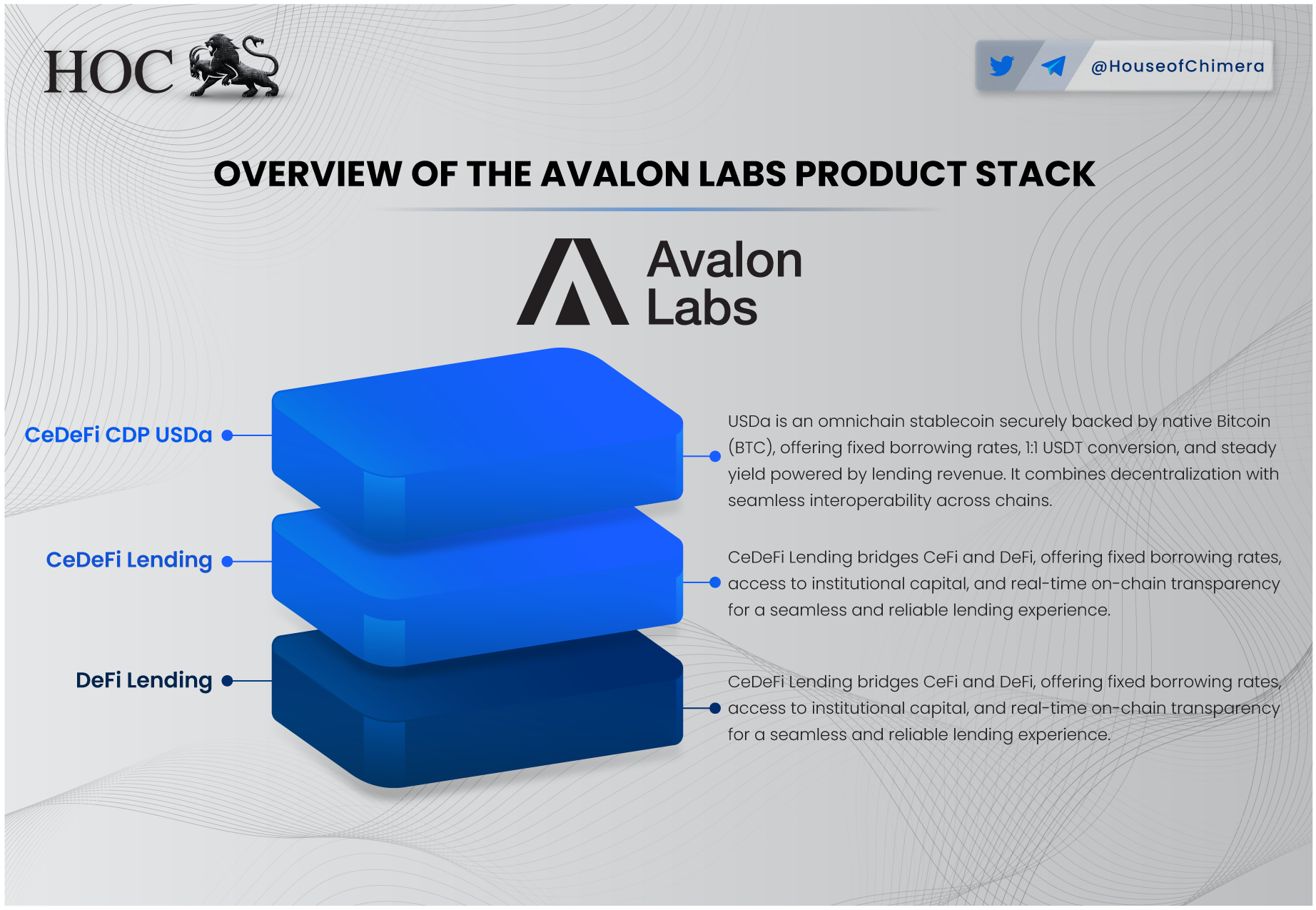 HOC

@HouseofChimera

OVERVIEW OF THE AVALON LABS PRODUCT STACK

Avalon Labs

CeDeFi CDP USDa

USDa is an omnichain stablecoin securely backed by native Bitcoin (BTC), offering fixed borrowing rates, 1:1 USDT conversion, and steady yield powered by lending revenue. It combines decentralization with seamless interoperability across chains.

CeDeFi Lending

CeDeFi Lending bridges CeFi and DeFi, offering fixed borrowing rates, access to institutional capital, and real-time on-chain transparency for a seamless and reliable lending experience.

DeFi Lending

CeDeFi Lending bridges CeFi and DeFi, offering fixed borrowing rates, access to institutional capital, and real-time on-chain transparency for a seamless and reliable lending experience.